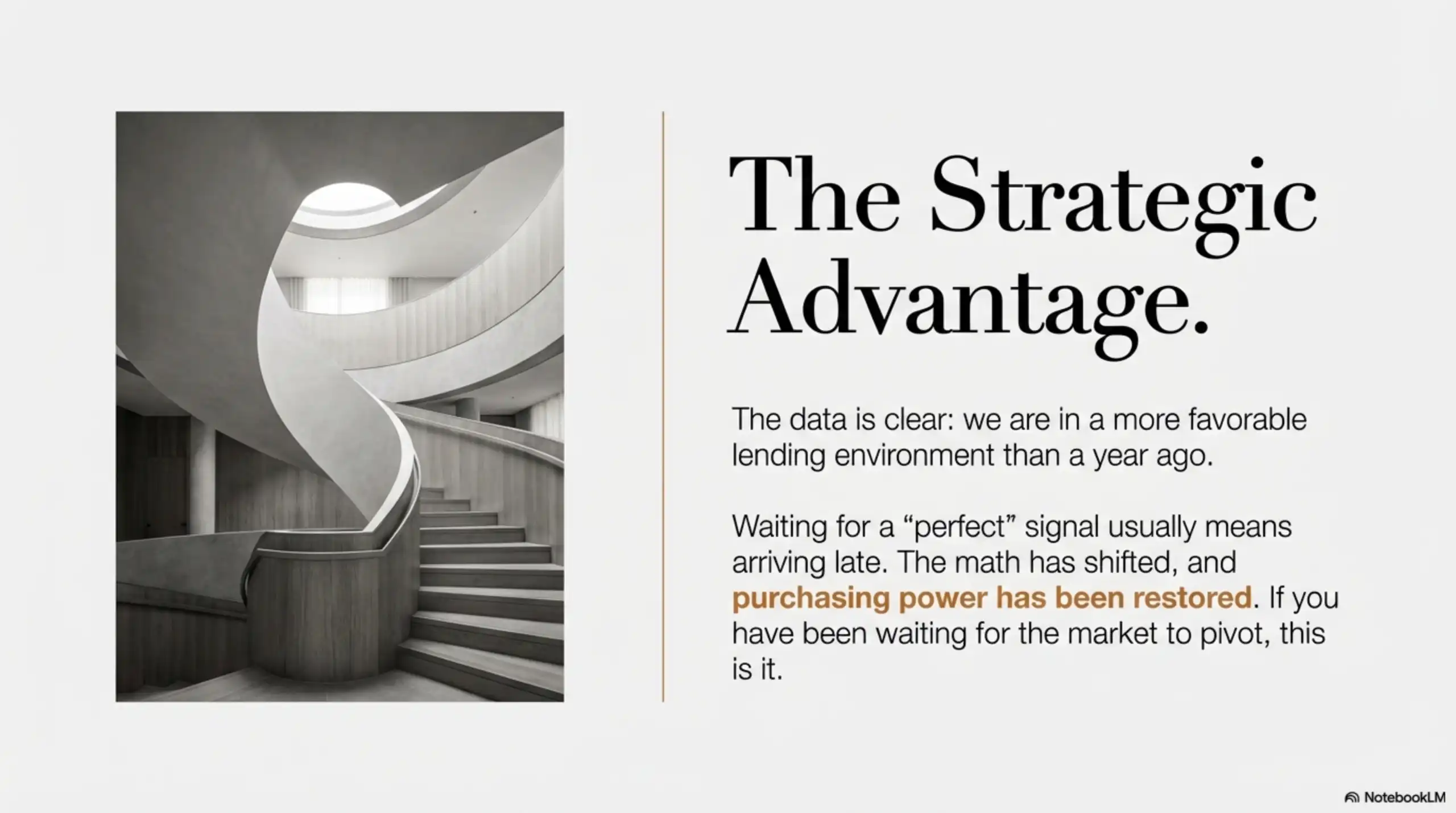 The Strategic Advantage.

The data is clear: we are in a more favorable lending environment than a year ago.

Waiting for a “perfect” signal usually means arriving late. The math has shifted, and purchasing power has been restored. If you have been waiting for the market to pivot, this is it.

NotebookLM